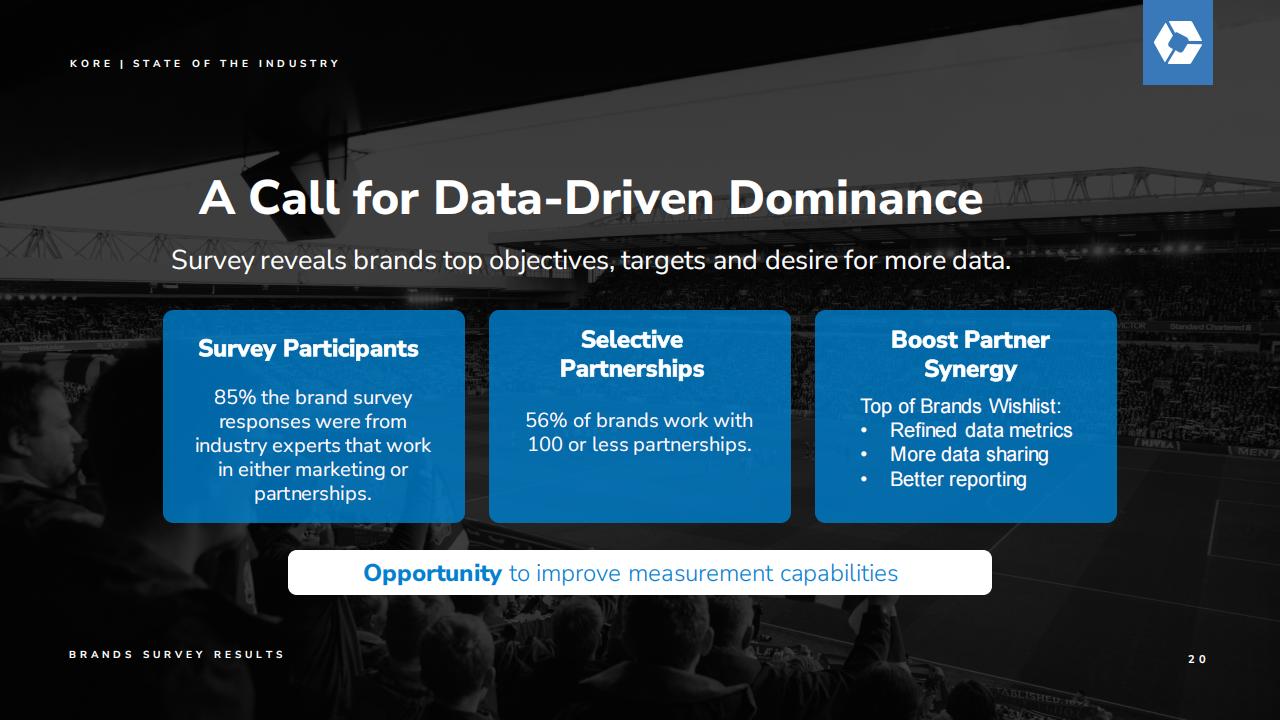 KORE | STATE OF THE INDUSTRY

A Call for Data-Driven Dominance

Survey reveals brands top objectives, targets and desire for more data.

Survey Participants

85% the brand survey responses were from industry experts that work in either marketing or partnerships.

Selective Partnerships

56% of brands work with 100 or less partnerships.

Boost Partner Synergy

Top of Brands Wishlist:
• Refined data metrics
• More data sharing
• Better reporting

Opportunity to improve measurement capabilities

BRANDS SURVEY RESULTS

20